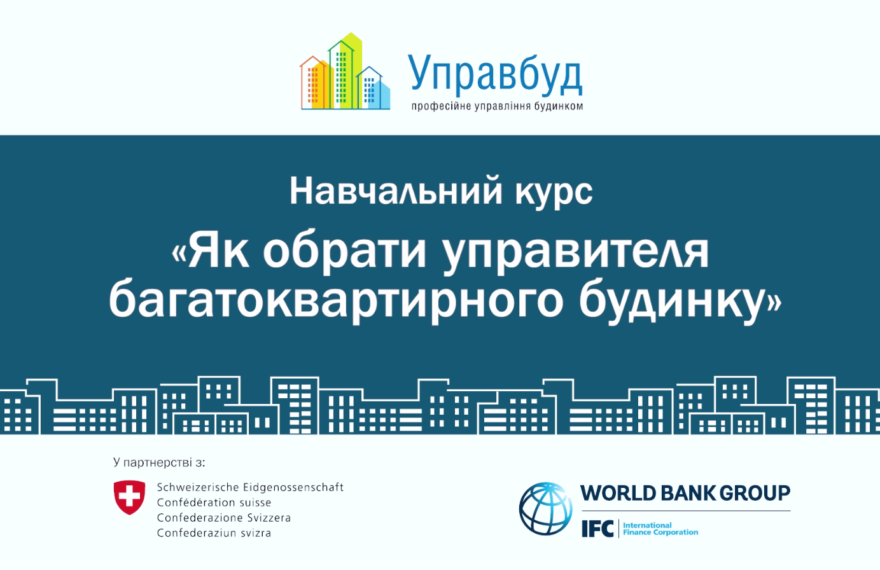 Управбуд
професійне управління будинком

Навчальний курс
«Як обрати управителя багатоквартирного будинку»

У партнерстві з:

Schweizerische Eidgenossenschaft
Confédération suisse
Confederazione Svizzera
Confederaziun svizra

WORLD BANK GROUP
IFC International Finance Corporation